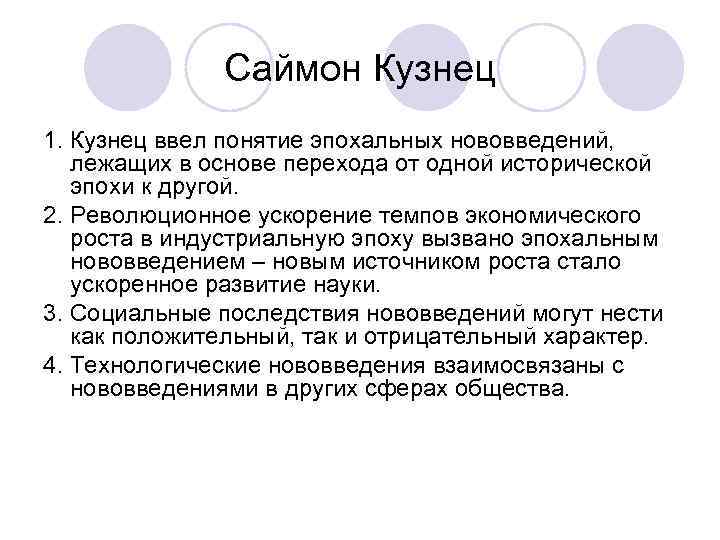 Саймон Кузнец

1. Кузнец ввел понятие эпохальных нововведений, лежащих в основе перехода от одной исторической эпохи к другой.
2. Революционное ускорение темпов экономического роста в индустриальную эпоху вызвано эпохальным нововведением – новым источником роста стало ускоренное развитие науки.
3. Социальные последствия нововведений могут нести как положительный, так и отрицательный характер.
4. Технологические нововведения взаимосвязаны с нововведениями в других сферах общества.